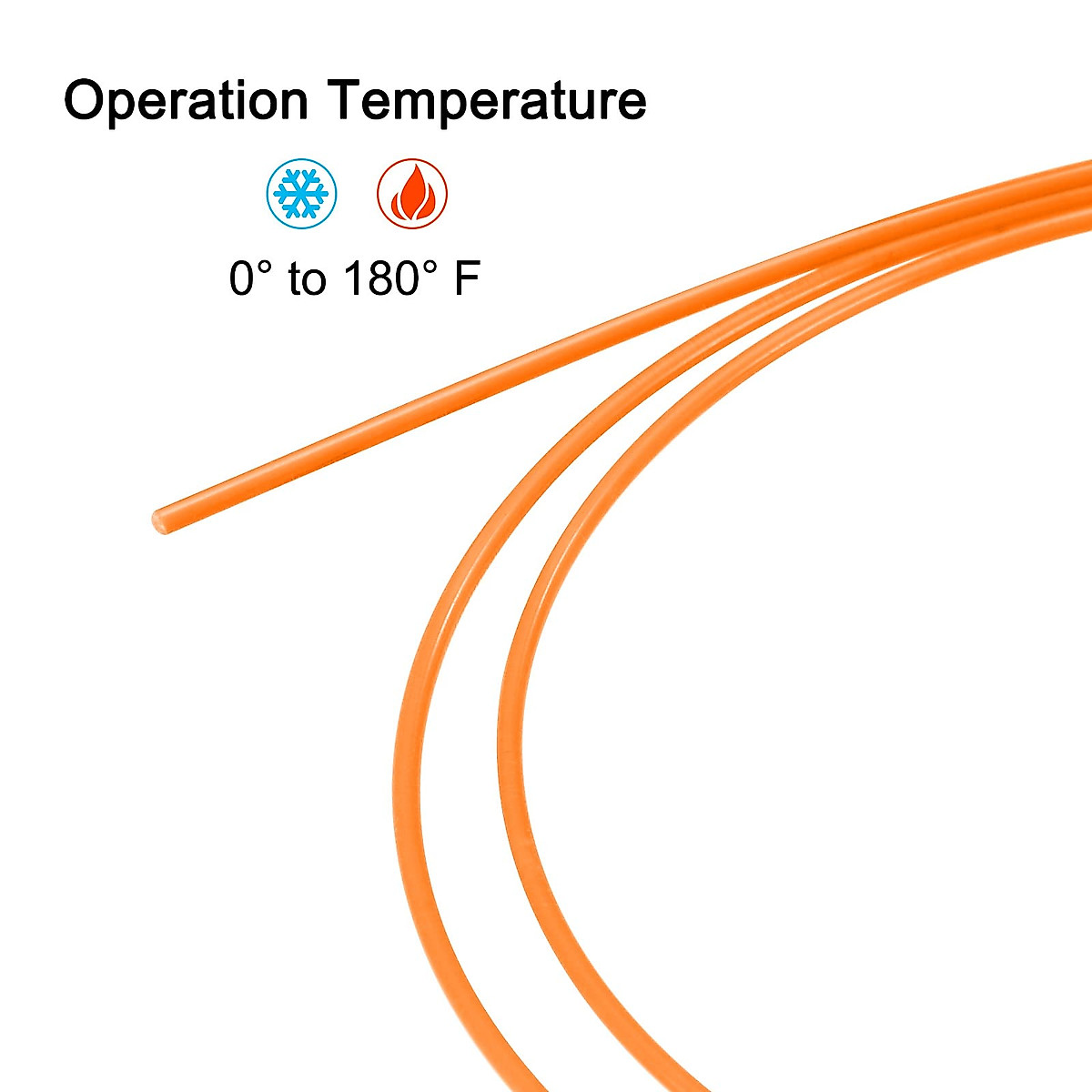 Operation Temperature

0° to 180° F